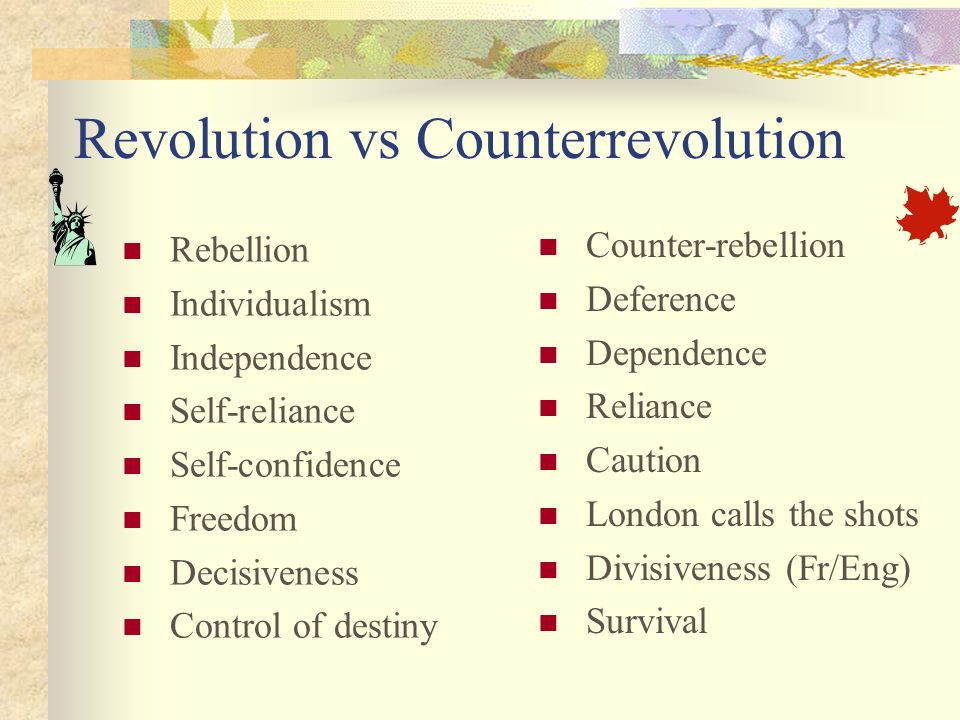 Revolution vs Counterrevolution

- Rebellion
- Individualism
- Independence
- Self-reliance
- Self-confidence
- Freedom
- Decisiveness
- Control of destiny

- Counter-rebellion
- Deference
- Dependence
- Reliance
- Caution
- London calls the shots
- Divisiveness (Fr/Eng)
- Survival